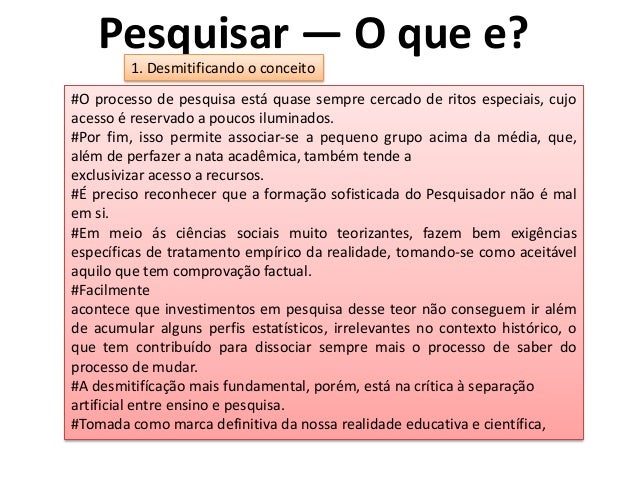 Pesquisar — O que e?

1. Desmitificando o conceito

#O processo de pesquisa está quase sempre cercado de ritos especiais, cujo acesso é reservado a poucos iluminados.
#Por fim, isso permite associar-se a pequeno grupo acima da média, que, além de perfazer a nata acadêmica, também tende a
exclusivizar acesso a recursos.
#É preciso reconhecer que a formação sofisticada do Pesquisador não é mal em si.
#Em meio ás ciências sociais muito teorizantes, fazem bem exigências específicas de tratamento empírico da realidade, tomando-se como aceitável aquilo que tem comprovação factual.
#Facilmente
acontece que investimentos em pesquisa desse teor não conseguem ir além de acumular alguns perfis estatísticos, irrelevantes no contexto histórico, o que tem contribuído para dissociar sempre mais o processo de saber do processo de mudar.
#A desmitifícação mais fundamental, porém, está na crítica à separação artificial entre ensino e pesquisa.
#Tomada como marca definitiva da nossa realidade educativa e científica,